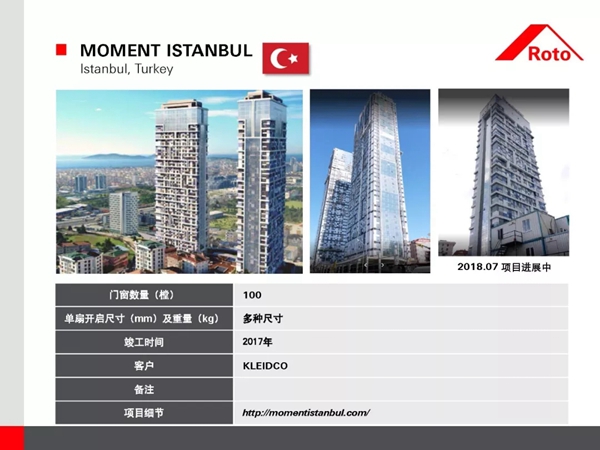 MOMENT ISTANBUL
Istanbul, Turkey

Roto

2018.07 项目进展中

| 门窗数量（樘） | 100 |
|---|---|
| 单扇开启尺寸（mm）及重量（kg） | 多种尺寸 |
| 竣工时间 | 2017年 |
| 客户 | KLEIDCO |
| 备注 | |
| 项目细节 | http://momentistanbul.com/ |